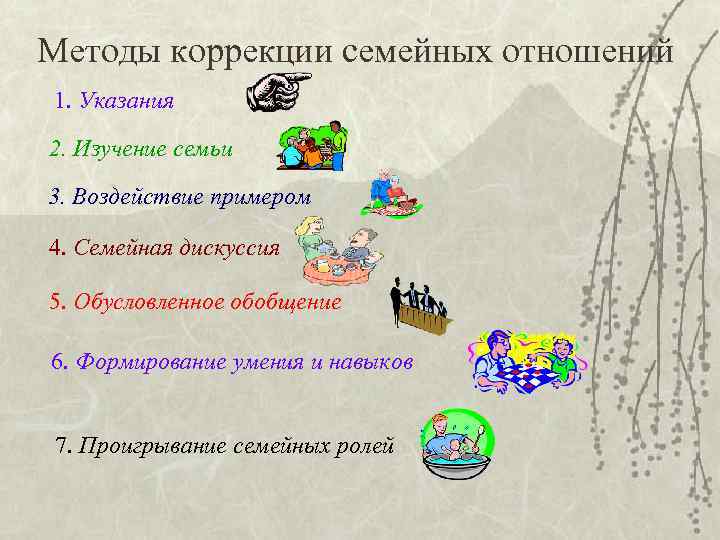 Методы коррекции семейных отношений

1. Указания

2. Изучение семьи

3. Воздействие примером

4. Семейная дискуссия

5. Обусловленное обобщение

6. Формирование умения и навыков

7. Проигрывание семейных ролей